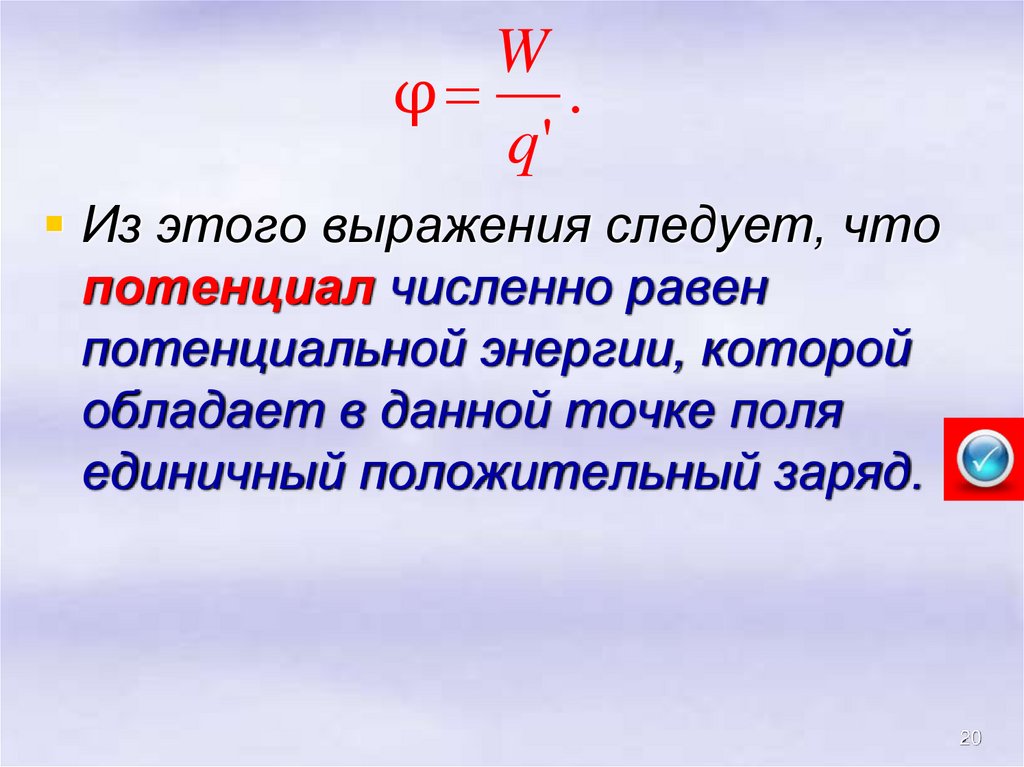 $\varphi = \frac{W}{q'}.$

Из этого выражения следует, что потенциал численно равен потенциальной энергии, которой обладает в данной точке поля единичный положительный заряд.

20